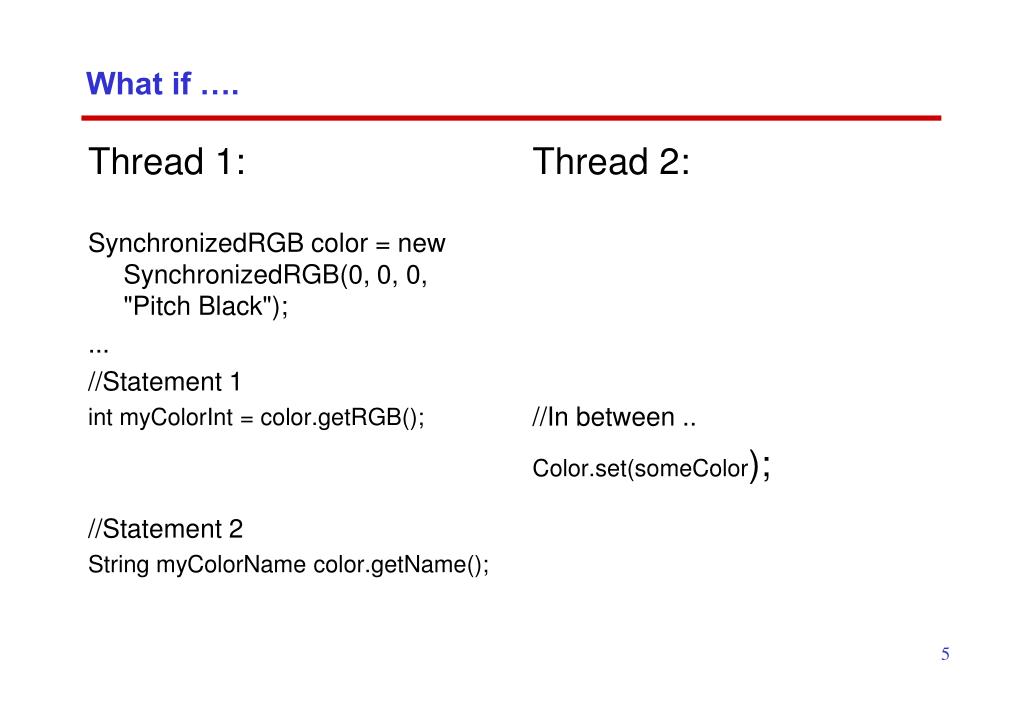 What if ….

Thread 1:

SynchronizedRGB color = new SynchronizedRGB(0, 0, 0, "Pitch Black");
...
//Statement 1
int myColorInt = color.getRGB();

//Statement 2
String myColorName color.getName();

Thread 2:

//In between ..
Color.set(someColor);

5